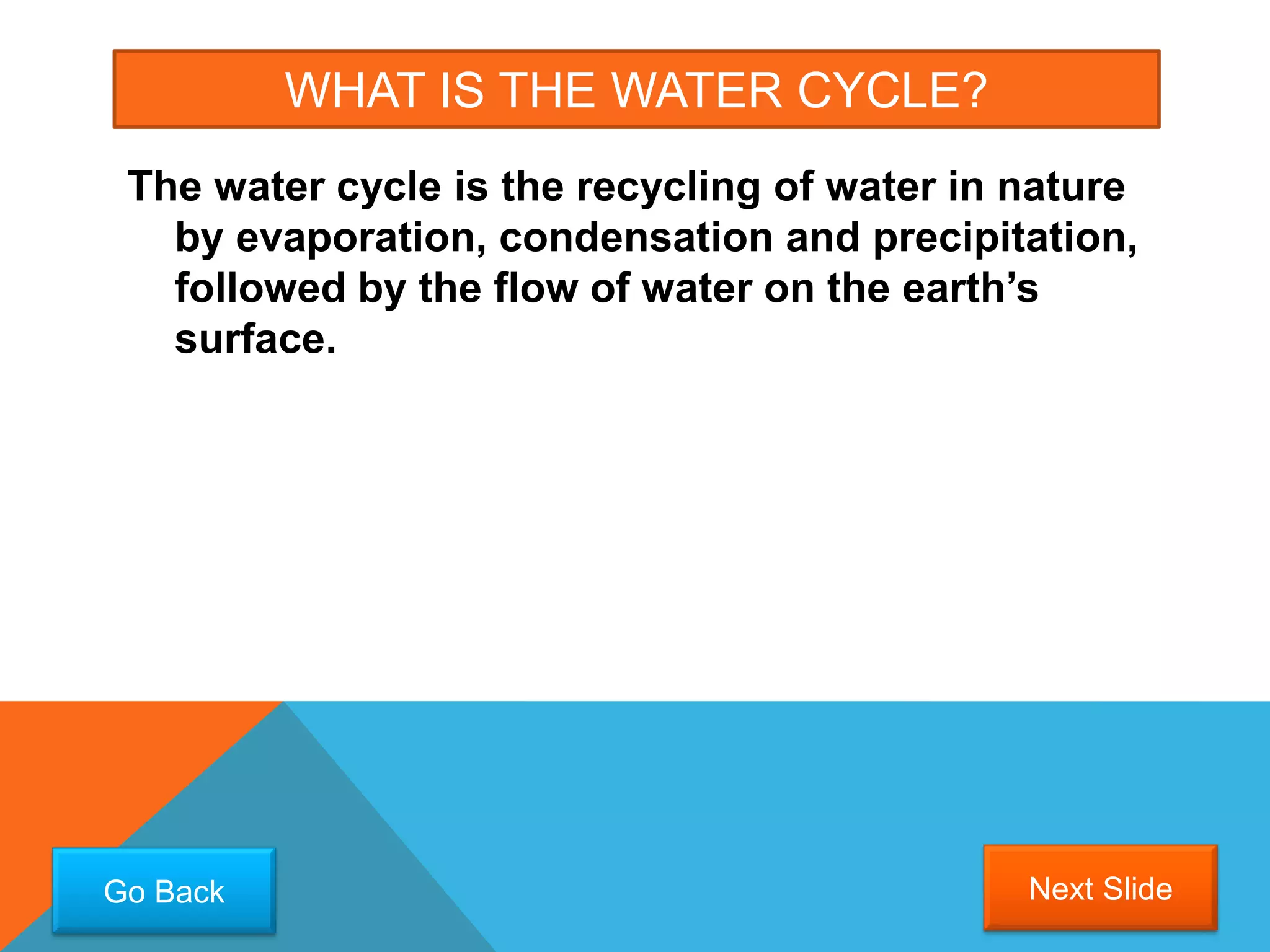 WHAT IS THE WATER CYCLE?

The water cycle is the recycling of water in nature by evaporation, condensation and precipitation, followed by the flow of water on the earth’s surface.

Go Back

Next Slide